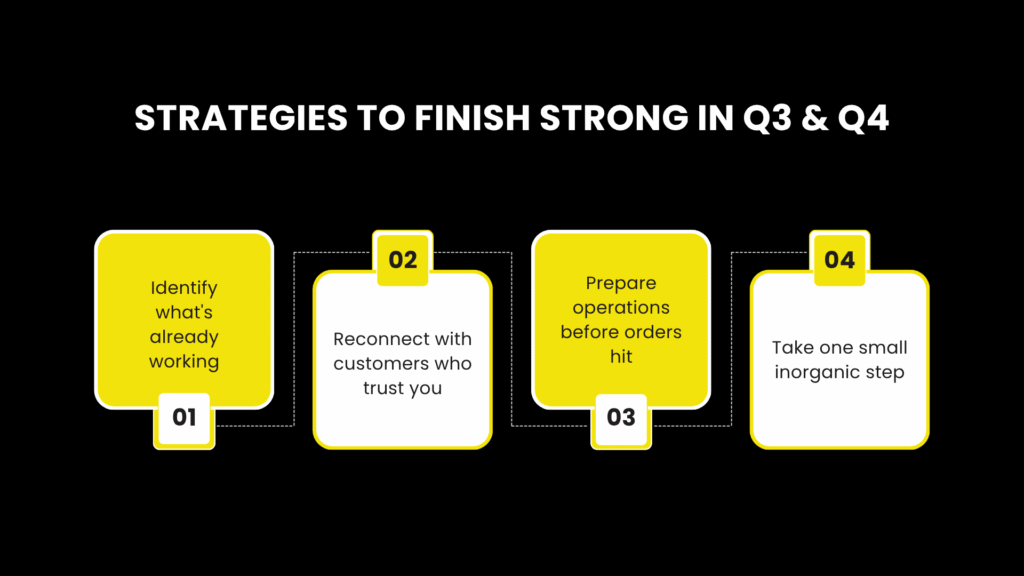 STRATEGIES TO FINISH STRONG IN Q3 & Q4

Identify what's already working

01

02

Reconnect with customers who trust you

Prepare operations before orders hit

03

04

Take one small inorganic step